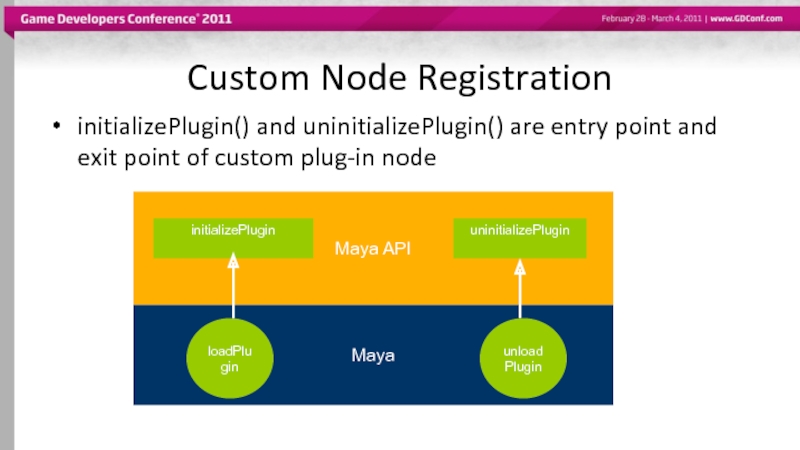 Game Developers Conference® 2011

February 28 - March 4, 2011 | www.GDConf.com

Custom Node Registration

• initializePlugin() and uninitializePlugin() are entry point and exit point of custom plug-in node

initializePlugin

Maya API

uninitializePlugin

loadPlu gin

Maya

unload Plugin